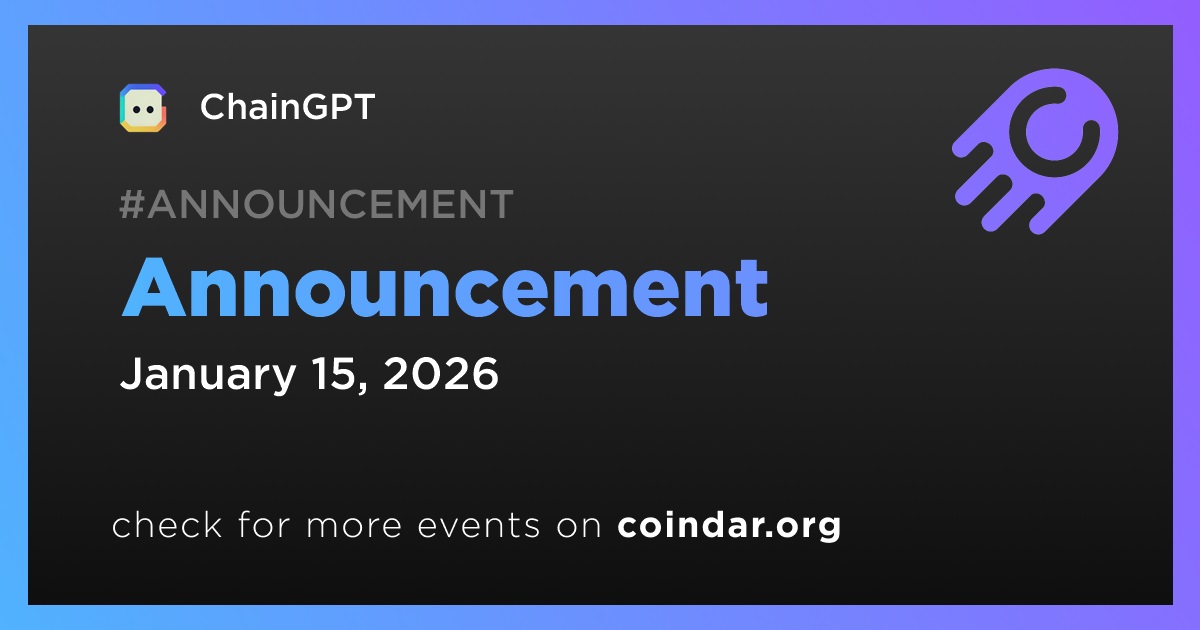 ChainGPT

#ANNOUNCEMENT

Announcement

January 15, 2026

check for more events on coindar.org